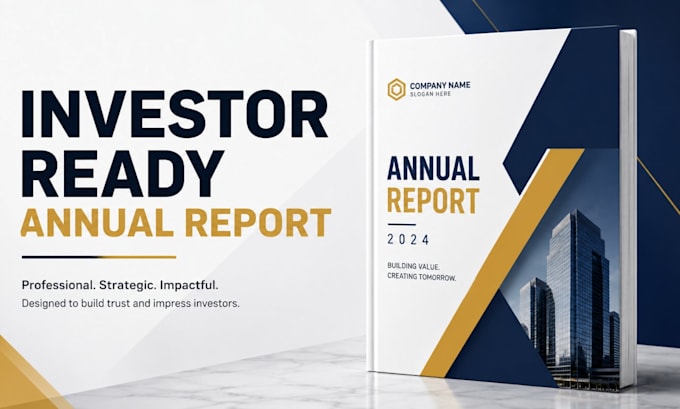 INVESTOR READY
ANNUAL REPORT

Professional. Strategic. Impactful.
Designed to build trust and impress investors.

COMPANY NAME
SLOGAN HERE

ANNUAL
REPORT
2024

BUILDING VALUE.
CREATING TOMORROW.